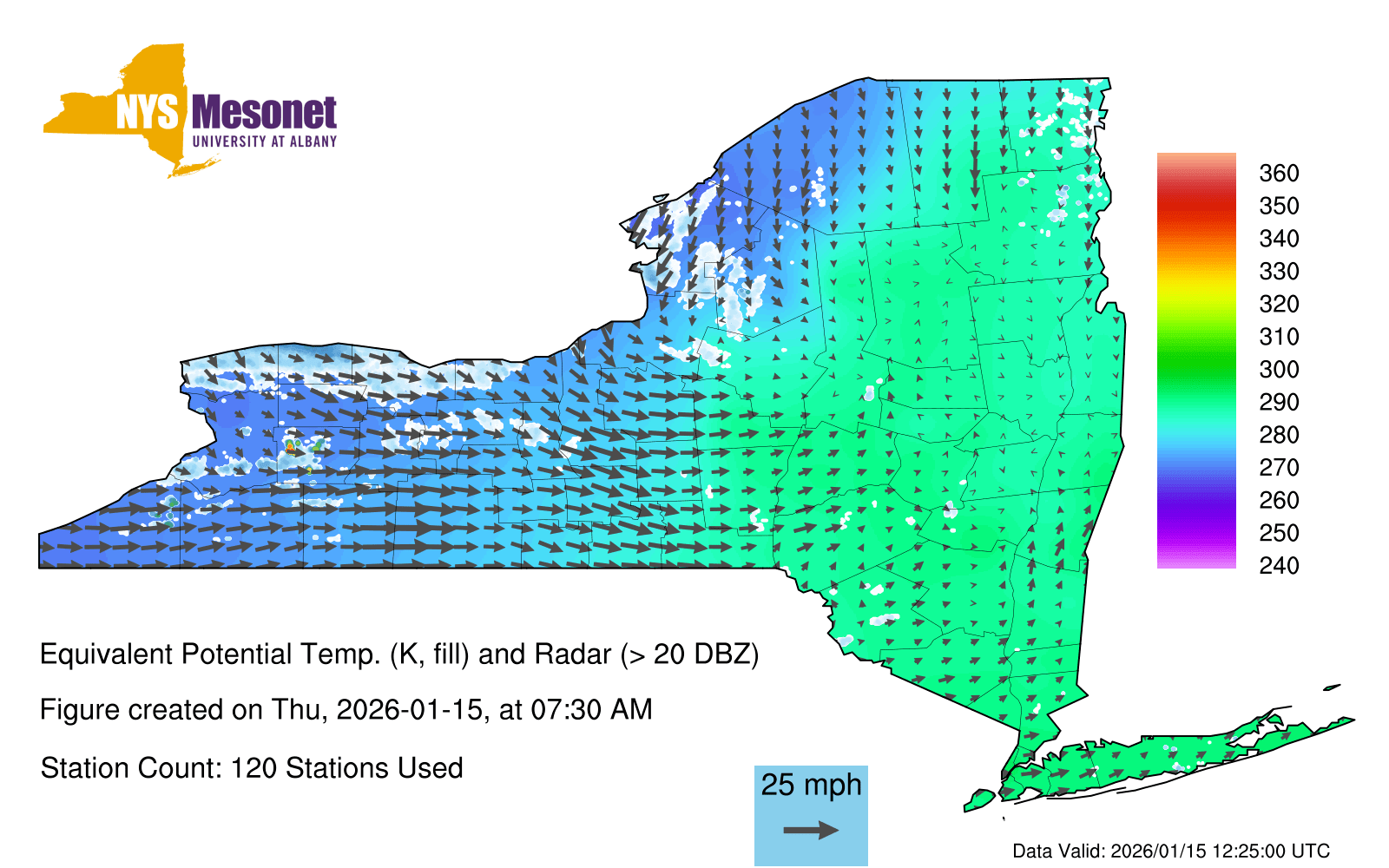 NYS Mesonet
UNIVERSITY AT ALBANY

360
350
340
330
320
310
300
290
280
270
260
250
240

Equivalent Potential Temp. (K, fill) and Radar (> 20 DBZ)

Figure created on Thu, 2026-01-15, at 07:30 AM

Station Count: 120 Stations Used

25 mph

Data Valid: 2026/01/15 12:25:00 UTC